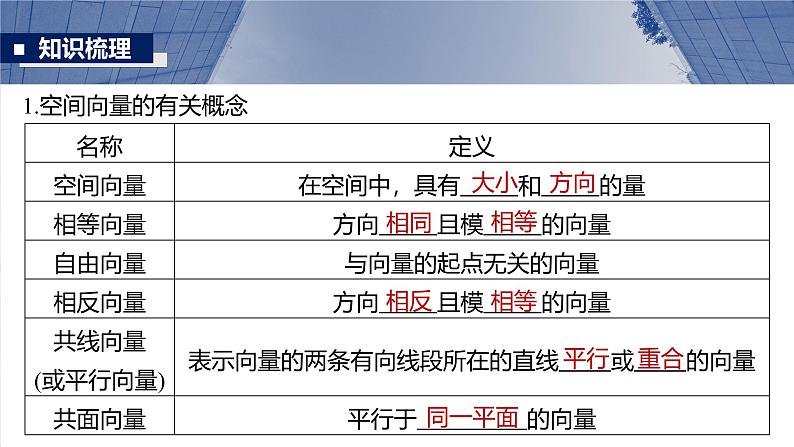 知识梳理

1.空间向量的有关概念

| 名称 | 定义 |
|---|---|
| 空间向量 | 在空间中，具有 大小 和 方向 的量 |
| 相等向量 | 方向 相同 且模 相等 的向量 |
| 自由向量 | 与向量的起点无关的向量 |
| 相反向量 | 方向 相反 且模 相等 的向量 |
| 共线向量 (或平行向量) | 表示向量的两条有向线段所在的直线 平行 或 重合 的向量 |
| 共面向量 | 平行于 同一平面 的向量 |